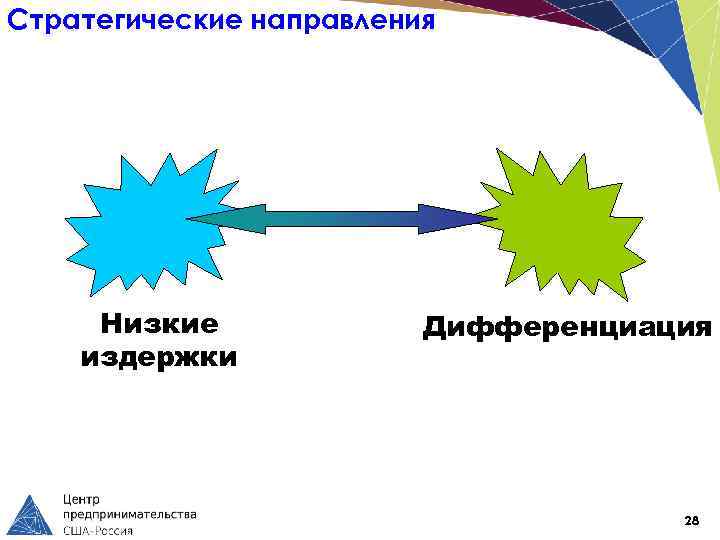 Стратегические направления

Низкие издержки

Дифференциация

Центр предпринимательства США-Россия

28